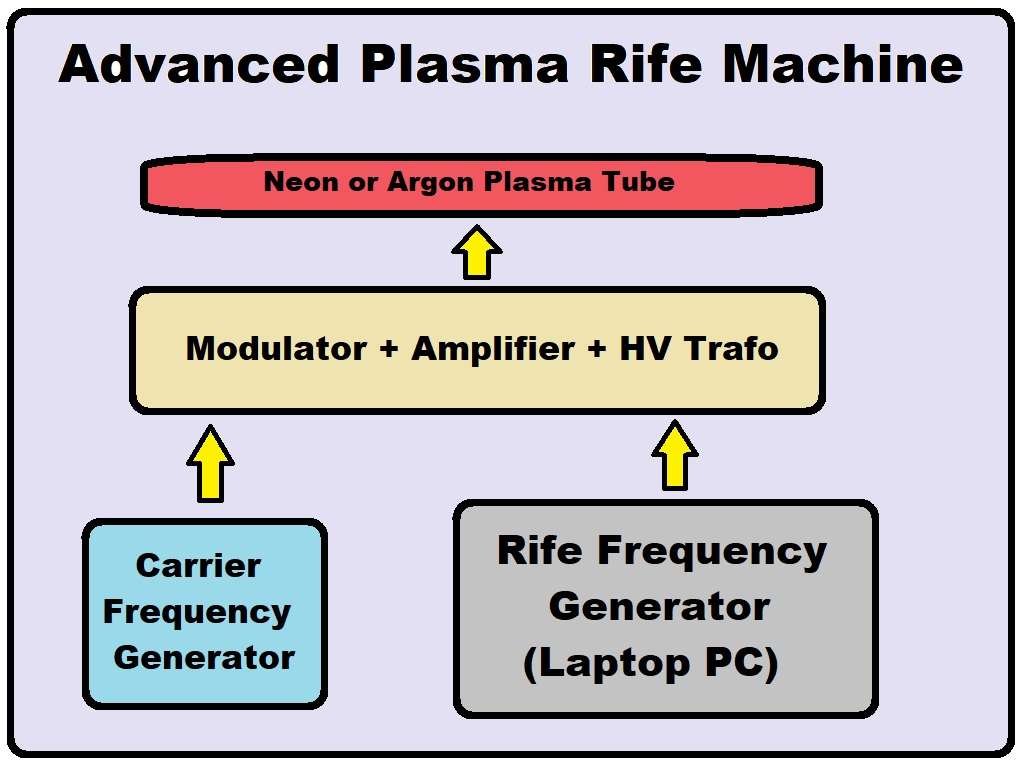 Advanced Plasma Rife Machine

Neon or Argon Plasma Tube

Modulator + Amplifier + HV Trafo

Carrier Frequency Generator

Rife Frequency Generator (Laptop PC)